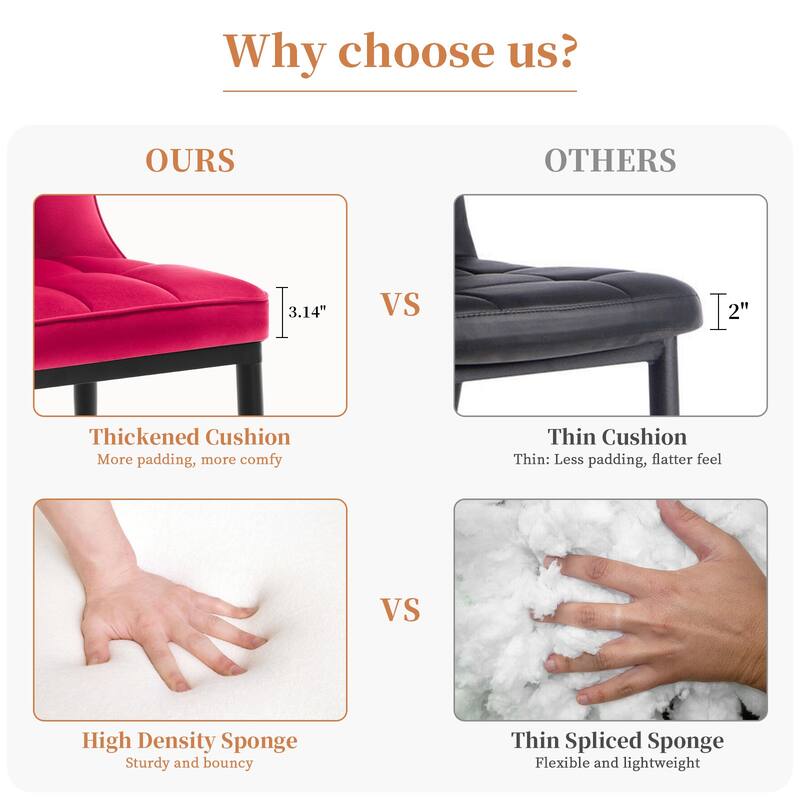 Why choose us?

OURS

OTHERS

3.14"

VS

2"

Thickened Cushion
More padding, more comfy

Thin Cushion
Thin: Less padding, flatter feel

VS

High Density Sponge
Sturdy and bouncy

Thin Spliced Sponge
Flexible and lightweight